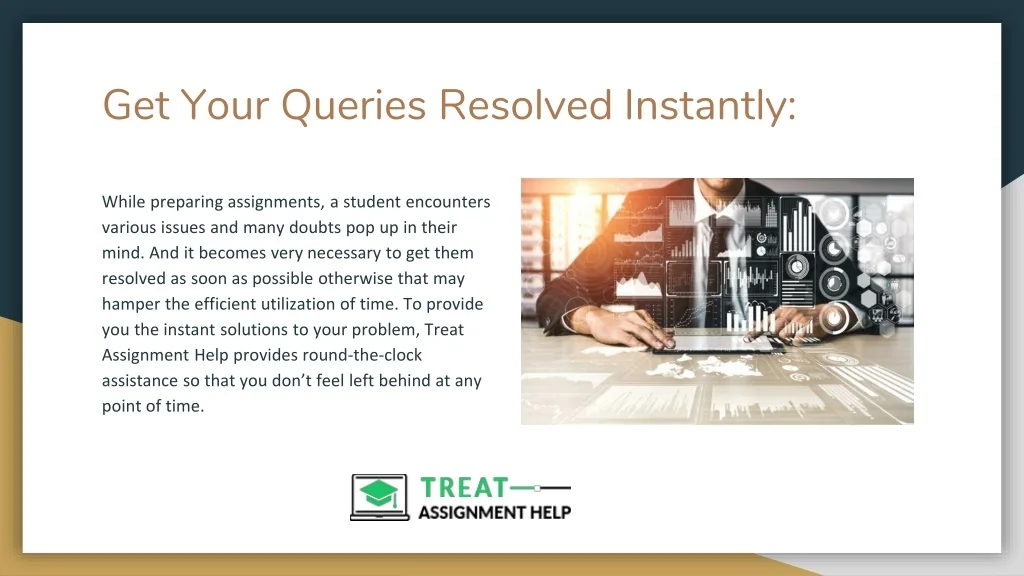 Get Your Queries Resolved Instantly:

While preparing assignments, a student encounters various issues and many doubts pop up in their mind. And it becomes very necessary to get them resolved as soon as possible otherwise that may hamper the efficient utilization of time. To provide you the instant solutions to your problem, Treat Assignment Help provides round-the-clock assistance so that you don't feel left behind at any point of time.

TREAT
ASSIGNMENT HELP